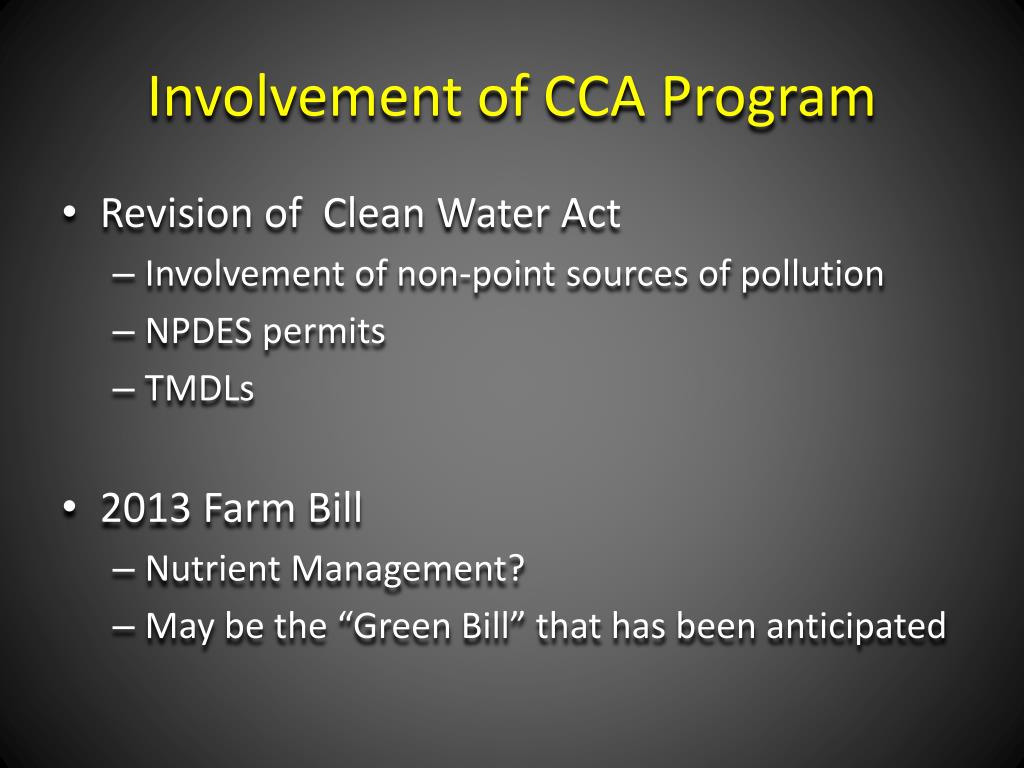 Involvement of CCA Program

• Revision of Clean Water Act
– Involvement of non-point sources of pollution
– NPDES permits
– TMDLs

• 2013 Farm Bill
– Nutrient Management?
– May be the “Green Bill” that has been anticipated